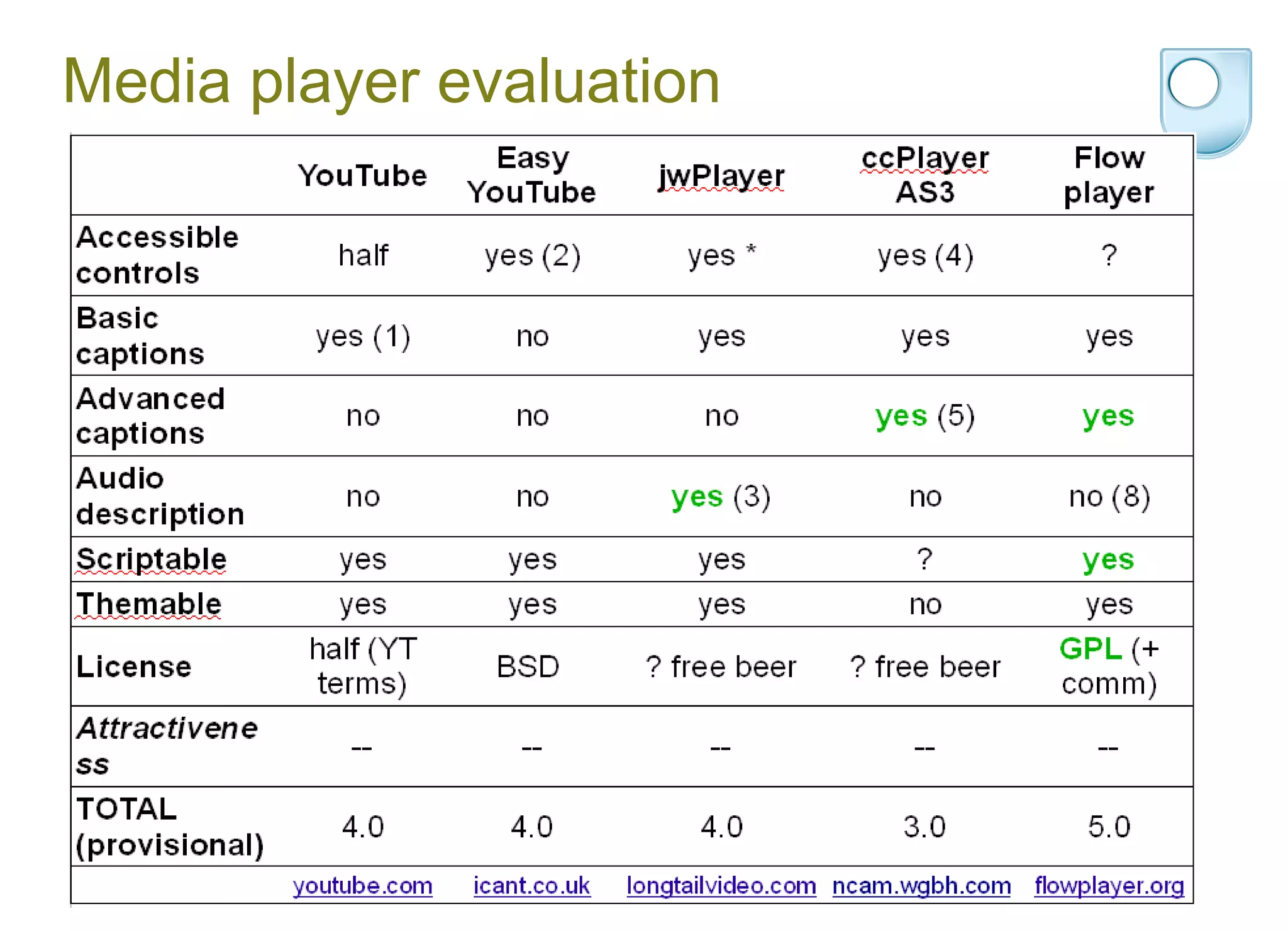 Media player evaluation

| | YouTube | Easy YouTube | jwPlayer | ccPlayer AS3 | Flow player |
|---|---|---|---|---|---|
| Accessible controls | half | yes (2) | yes * | yes (4) | ? |
| Basic captions | yes (1) | no | yes | yes | yes |
| Advanced captions | no | no | no | yes (5) | yes |
| Audio description | no | no | yes (3) | no | no (8) |
| Scriptable | yes | yes | yes | ? | yes |
| Themable | yes | yes | yes | no | yes |
| License | half (YT terms) | BSD | ? free beer | ? free beer | GPL (+ comm) |
| Attractiveness | -- | -- | -- | -- | -- |
| TOTAL (provisional) | 4.0 | 4.0 | 4.0 | 3.0 | 5.0 |
| | youtube.com | icant.co.uk | longtailvideo.com | ncam.wgbh.com | flowplayer.org |